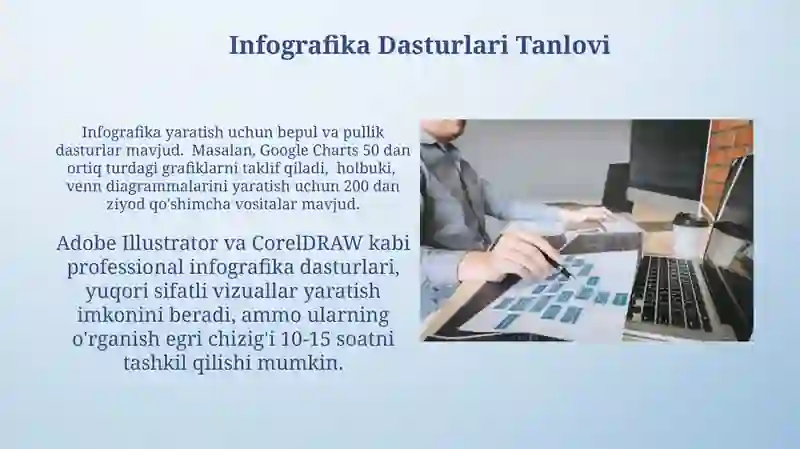 Infografika Dasturlari Tanlovi

Infografika yaratish uchun bepul va pullik dasturlar mavjud. Masalan, Google Charts 50 dan ortiq turdagi grafiklarni taklif qiladi, holbuki, venn diagrammalarini yaratish uchun 200 dan ziyod qo'shimcha vositalar mavjud.

Adobe Illustrator va CorelDRAW kabi professional infografika dasturlari, yuqori sifatli vizuallar yaratish imkonini beradi, ammo ularning o'rganish egri chizig'i 10-15 soatni tashkil qilishi mumkin.